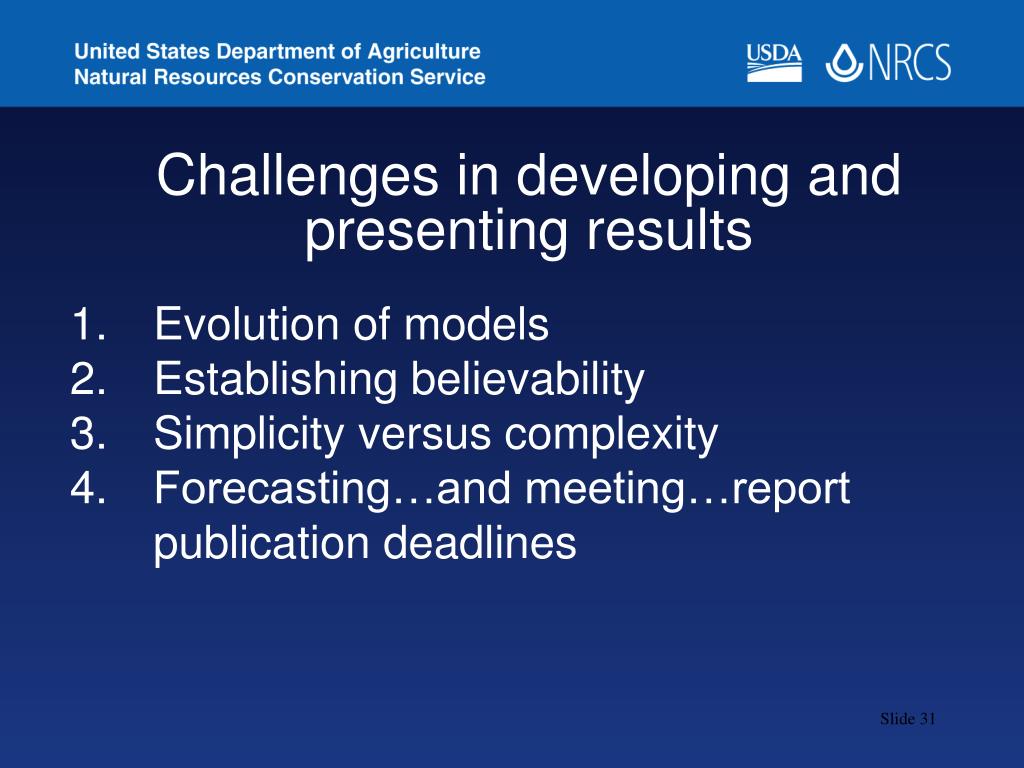 United States Department of Agriculture
Natural Resources Conservation Service

USDA NRCS

Challenges in developing and presenting results

1. Evolution of models
2. Establishing believability
3. Simplicity versus complexity
4. Forecasting…and meeting…report publication deadlines

Slide 31